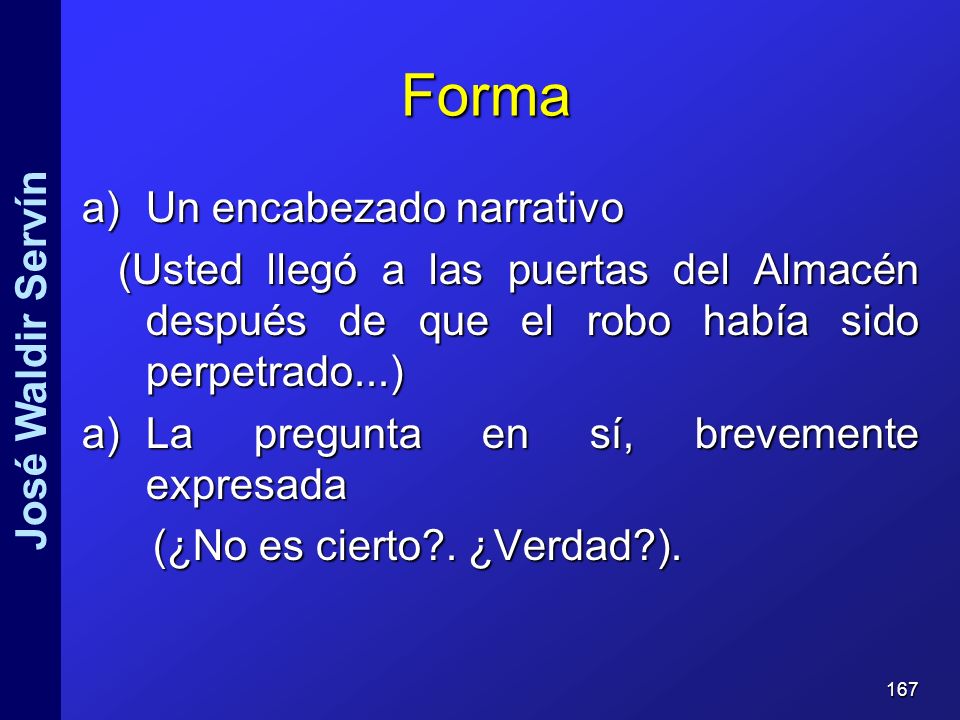 José Waldir Servín

Forma

a) Un encabezado narrativo

(Usted llegó a las puertas del Almacén después de que el robo había sido perpetrado...)

a) La pregunta en sí, brevemente expresada

(¿No es cierto?. ¿Verdad?).

167